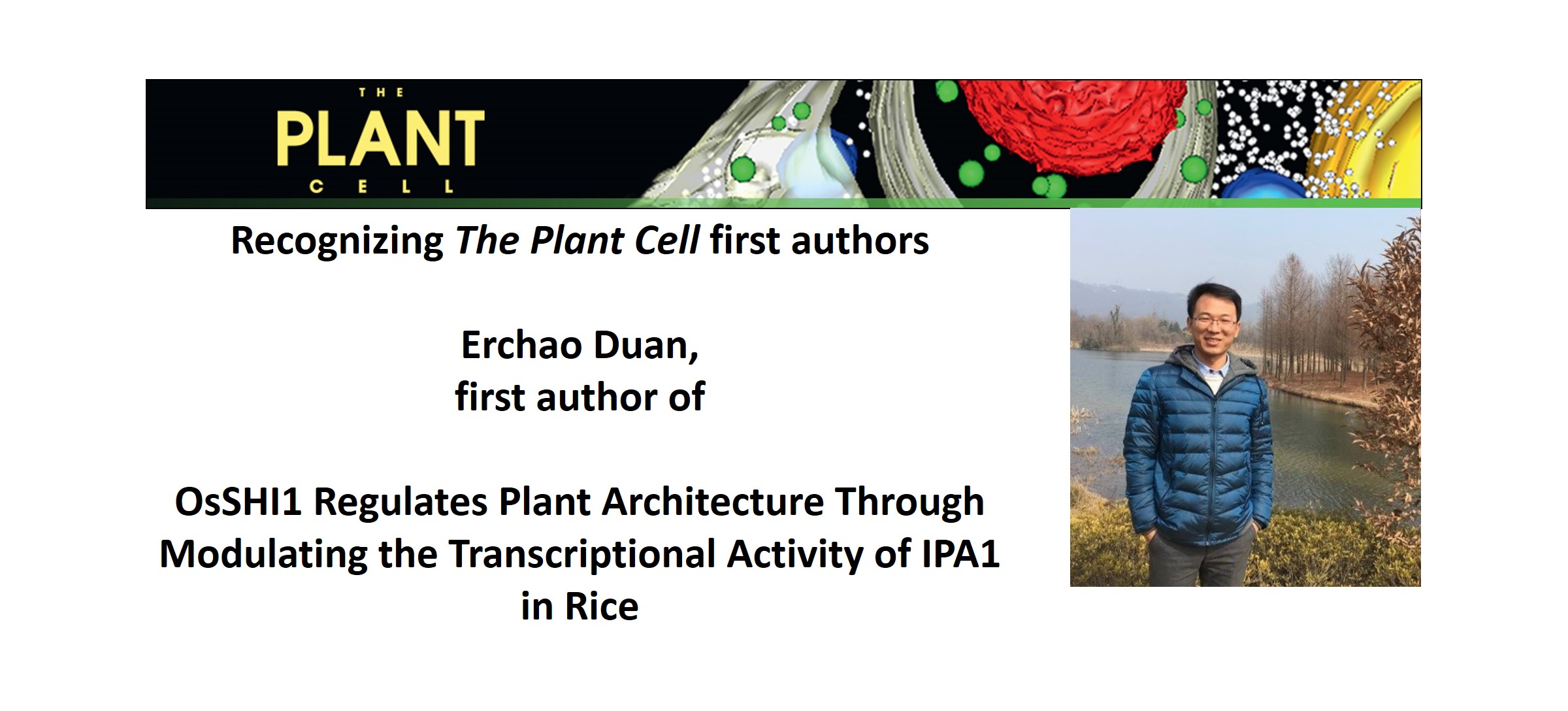 THE
PLANT
CELL

Recognizing The Plant Cell first authors

Erchao Duan,
first author of

OsSHI1 Regulates Plant Architecture Through Modulating the Transcriptional Activity of IPA1 in Rice